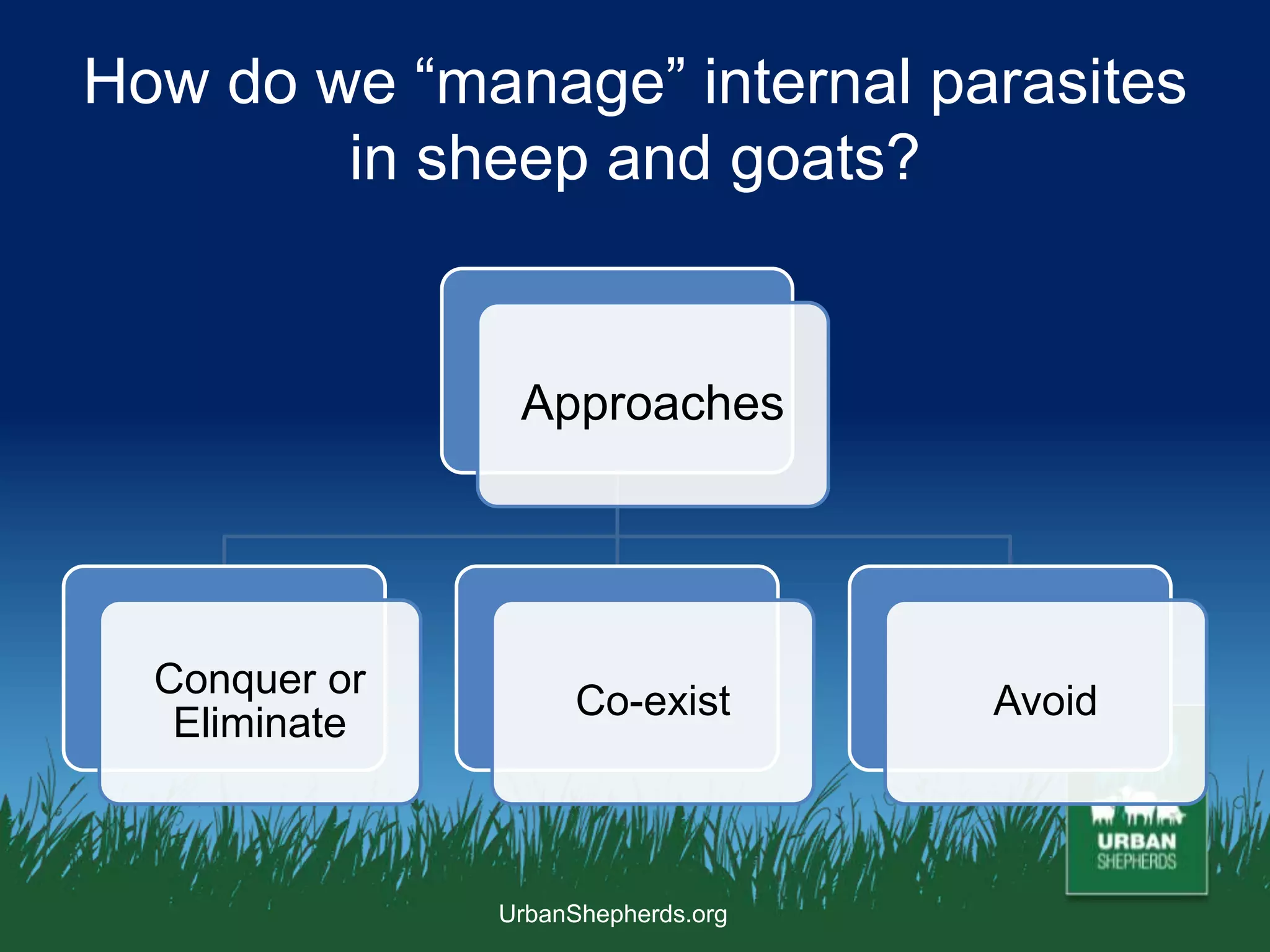 How do we “manage” internal parasites in sheep and goats?

Approaches

Conquer or Eliminate

Co-exist

Avoid

URBAN
SHEPHERDS

UrbanShepherds.org